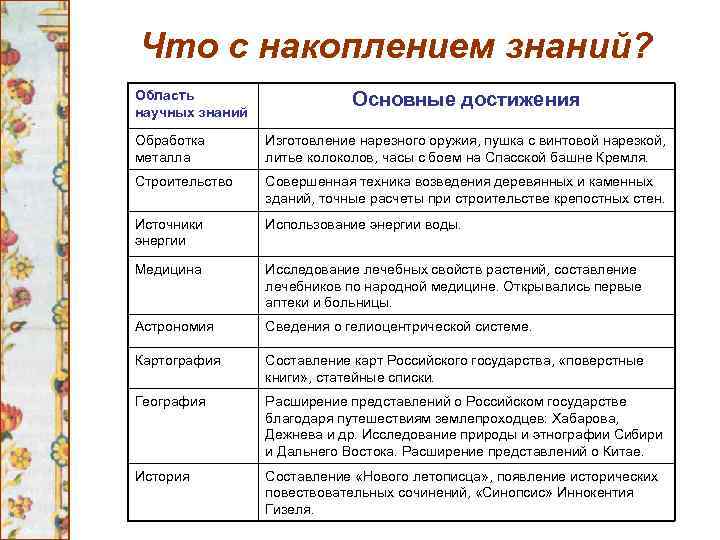 Что с накоплением знаний?

| Область научных знаний | Основные достижения |
|---|---|
| Обработка металла | Изготовление нарезного оружия, пушка с винтовой нарезкой, литье колоколов, часы с боем на Спасской башне Кремля. |
| Строительство | Совершенная техника возведения деревянных и каменных зданий, точные расчеты при строительстве крепостных стен. |
| Источники энергии | Использование энергии воды. |
| Медицина | Исследование лечебных свойств растений, составление лечебников по народной медицине. Открывались первые аптеки и больницы. |
| Астрономия | Сведения о гелиоцентрической системе. |
| Картография | Составление карт Российского государства, «поверстные книги», статейные списки. |
| География | Расширение представлений о Российском государстве благодаря путешествиям землепроходцев: Хабарова, Дежнева и др. Исследование природы и этнографии Сибири и Дальнего Востока. Расширение представлений о Китае. |
| История | Составление «Нового летописца», появление исторических повествовательных сочинений, «Синопсис» Иннокентия Гизеля. |